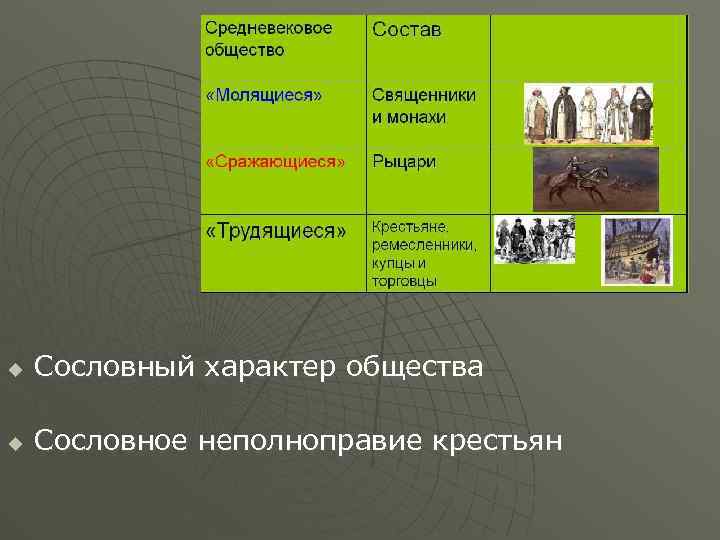 | Средневековое общество | Состав | |
|---|---|---|
| «Молящиеся» | Священники и монахи | |
| «Сражающиеся» | Рыцари | |
| «Трудящиеся» | Крестьяне, ремесленники, купцы и торговцы | |

Сословный характер общества

Сословное неполноправие крестьян